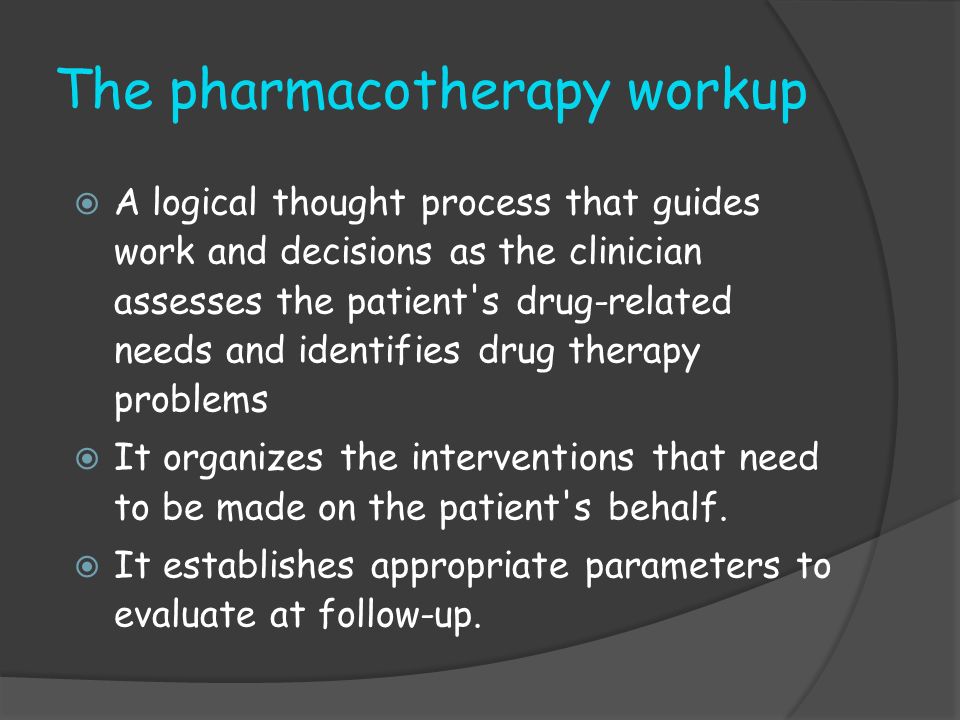 The pharmacotherapy workup

A logical thought process that guides work and decisions as the clinician assesses the patient's drug-related needs and identifies drug therapy problems

It organizes the interventions that need to be made on the patient's behalf.

It establishes appropriate parameters to evaluate at follow-up.